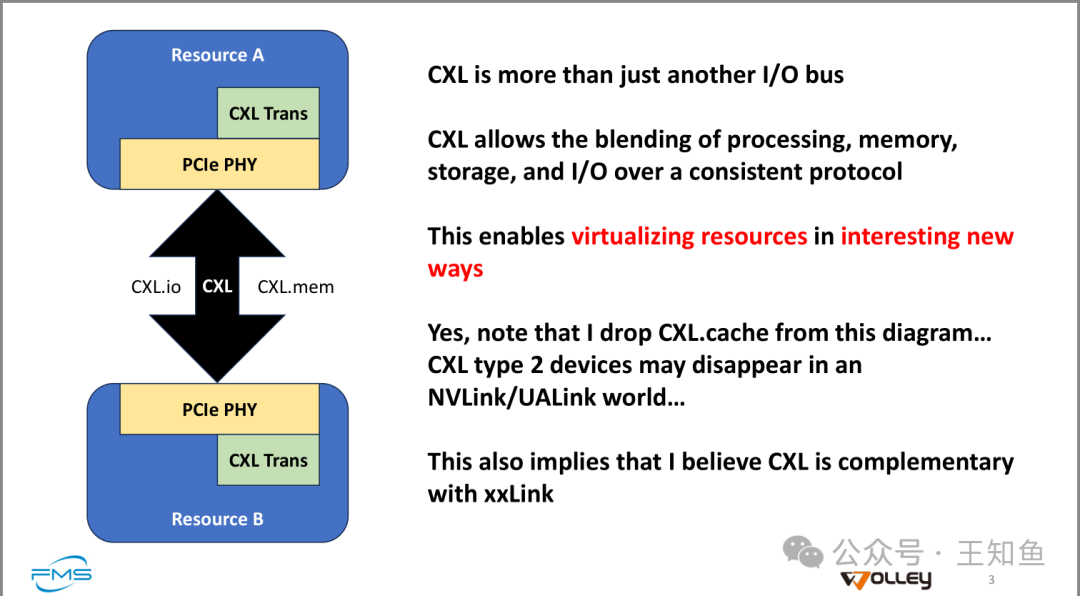 Resource A

CXL Trans

PCIe PHY

CXL.io

CXL

CXL.mem

PCIe PHY

CXL Trans

Resource B

CXL is more than just another I/O bus

CXL allows the blending of processing, memory, storage, and I/O over a consistent protocol

This enables virtualizing resources in interesting new ways

Yes, note that I drop CXL.cache from this diagram… CXL type 2 devices may disappear in an NVLink/UALink world…

This also implies that I believe CXL is complementary with xxLink

FMS

公众号 · 王知鱼

WOLLEY

3